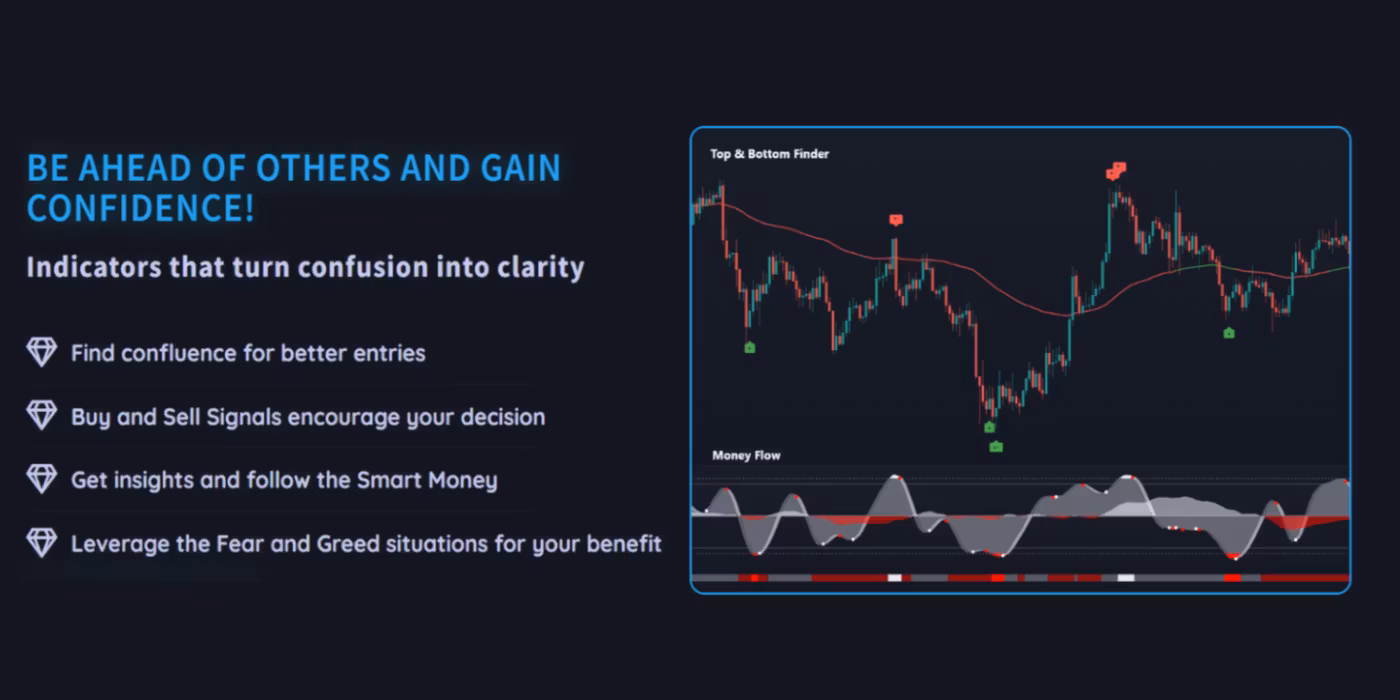 BE AHEAD OF OTHERS AND GAIN CONFIDENCE!

Indicators that turn confusion into clarity

Find confluence for better entries

Buy and Sell Signals encourage your decision

Get insights and follow the Smart Money

Leverage the Fear and Greed situations for your benefit

Top & Bottom Finder

Money Flow